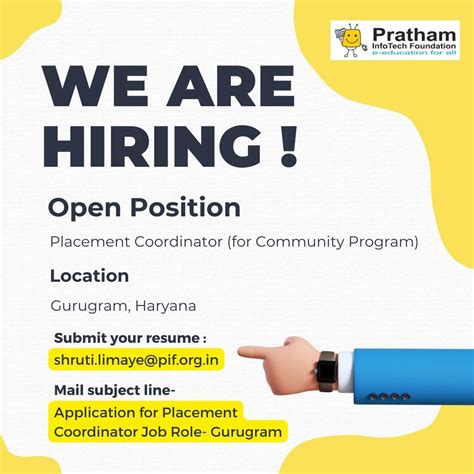 Pratham
InfoTech Foundation
e-education for all

WE ARE HIRING !

Open Position

Placement Coordinator (for Community Program)

Location

Gurugram, Haryana

Submit your resume :

shruti.limaye@pif.org.in

Mail subject line-

Application for Placement Coordinator Job Role- Gurugram